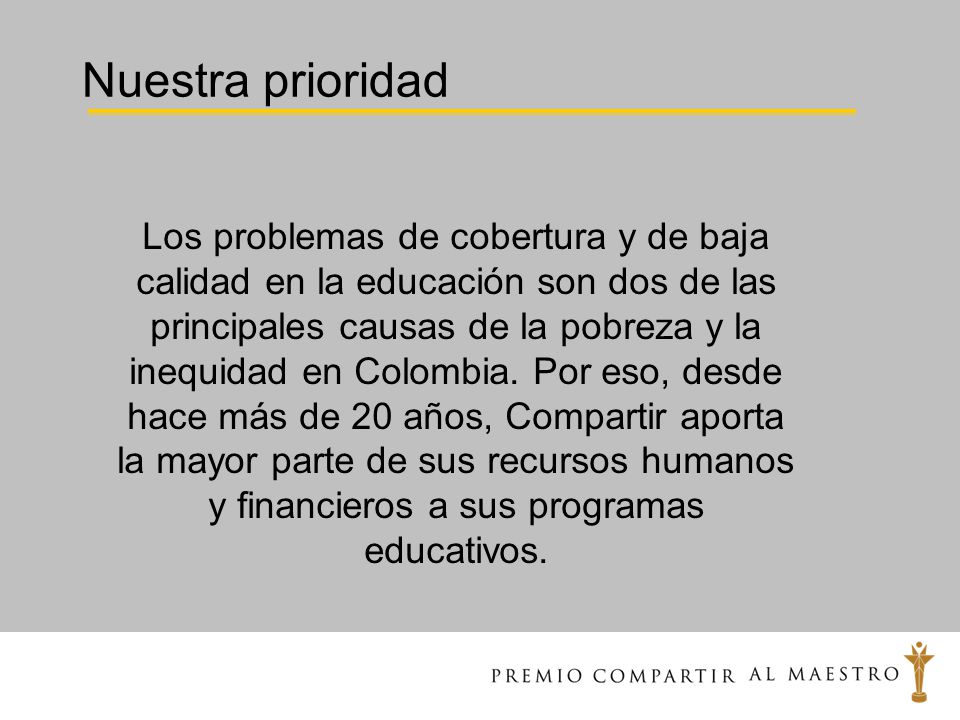 Nuestra prioridad

Los problemas de cobertura y de baja calidad en la educación son dos de las principales causas de la pobreza y la inequidad en Colombia. Por eso, desde hace más de 20 años, Compartir aporta la mayor parte de sus recursos humanos y financieros a sus programas educativos.

PREMIO COMPARTIR AL MAESTRO